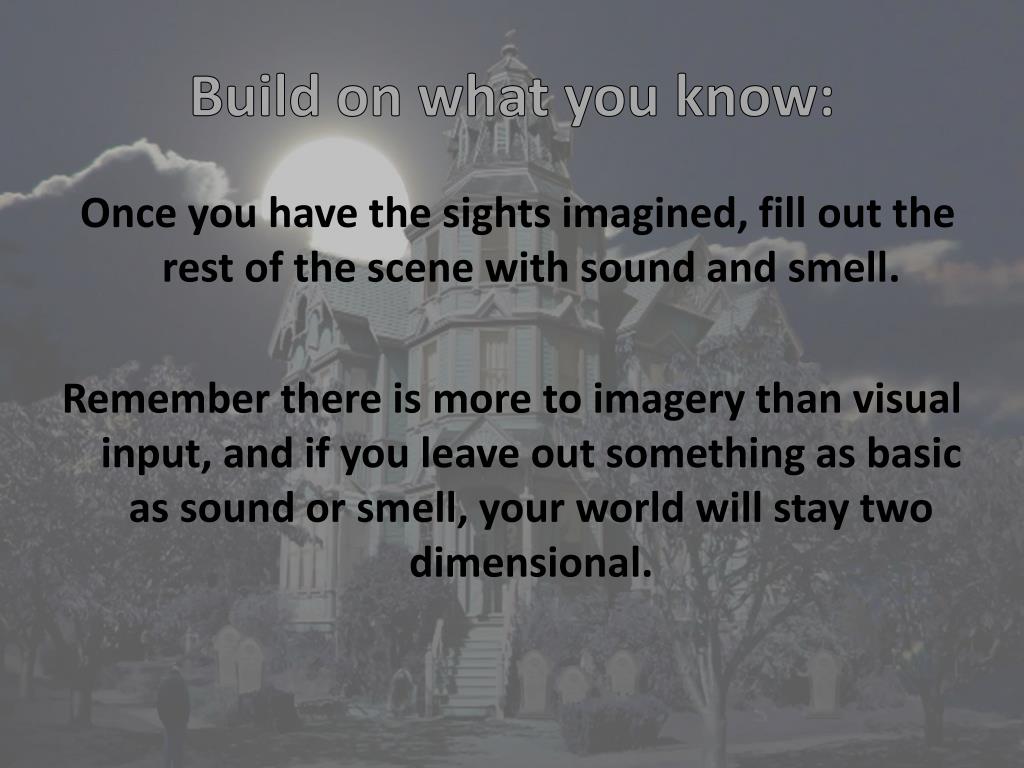 Build on what you know:

Once you have the sights imagined, fill out the rest of the scene with sound and smell.

Remember there is more to imagery than visual input, and if you leave out something as basic as sound or smell, your world will stay two dimensional.